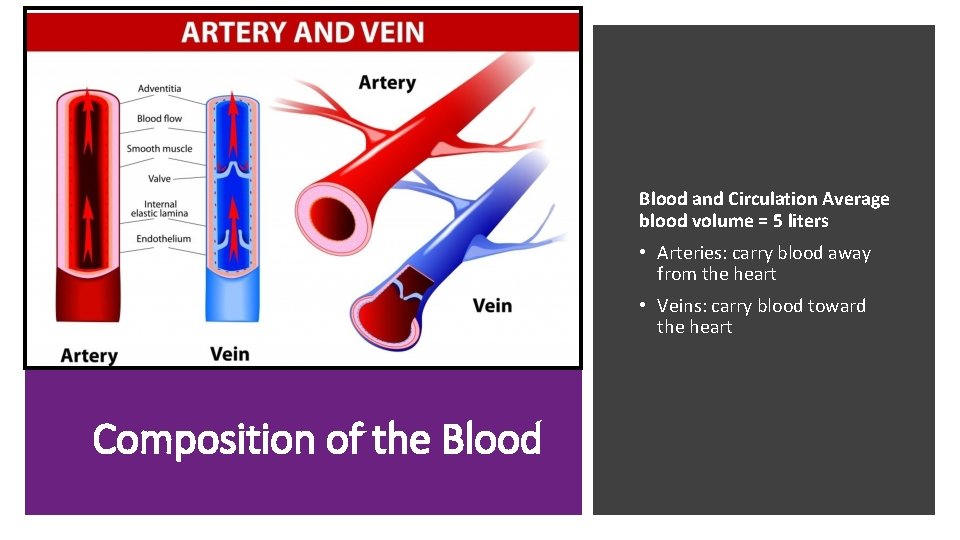 ARTERY AND VEIN

Adventitia

Blood flow

Smooth muscle

Valve

Internal elastic lamina

Endothelium

Artery

Vein

Artery

Vein

Composition of the Blood

Blood and Circulation Average blood volume = 5 liters

• Arteries: carry blood away from the heart

• Veins: carry blood toward the heart